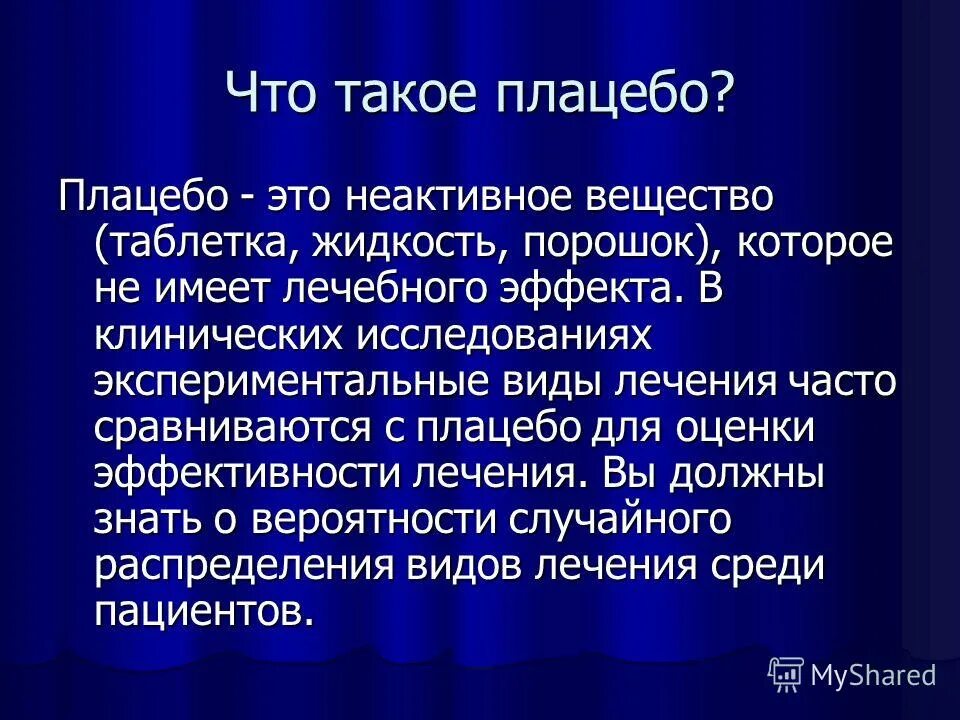 Что такое плацебо?

Плацебо - это неактивное вещество (таблетка, жидкость, порошок), которое не имеет лечебного эффекта. В клинических исследованиях экспериментальные виды лечения часто сравниваются с плацебо для оценки эффективности лечения. Вы должны знать о вероятности случайного распределения видов лечения среди пациентов.

MyShared